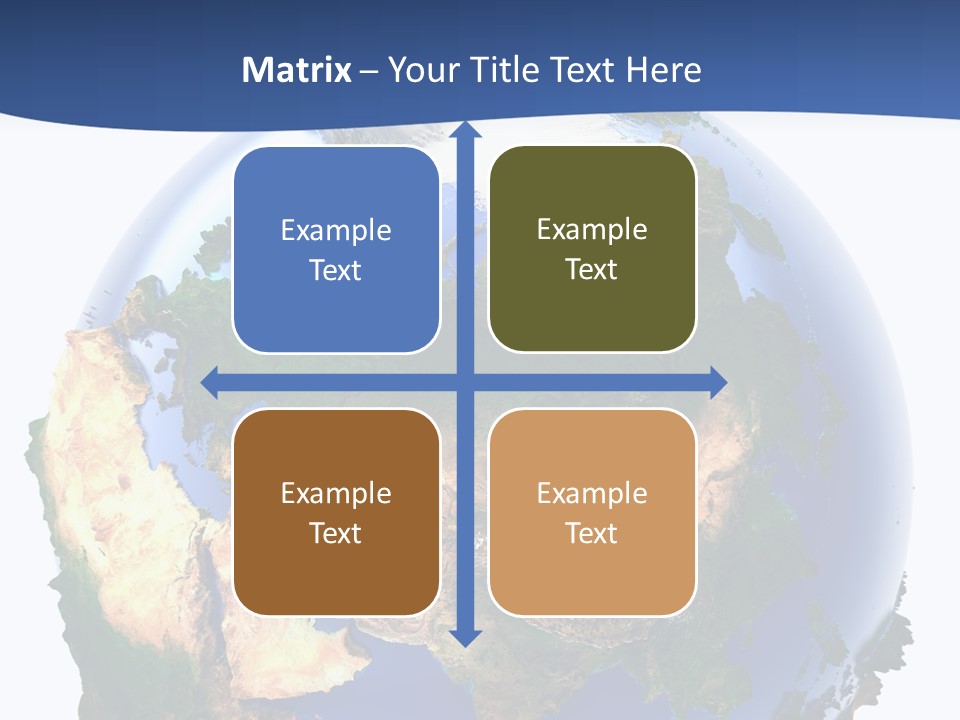 Matrix – Your Title Text Here

Example Text

Example Text

Example Text

Example Text